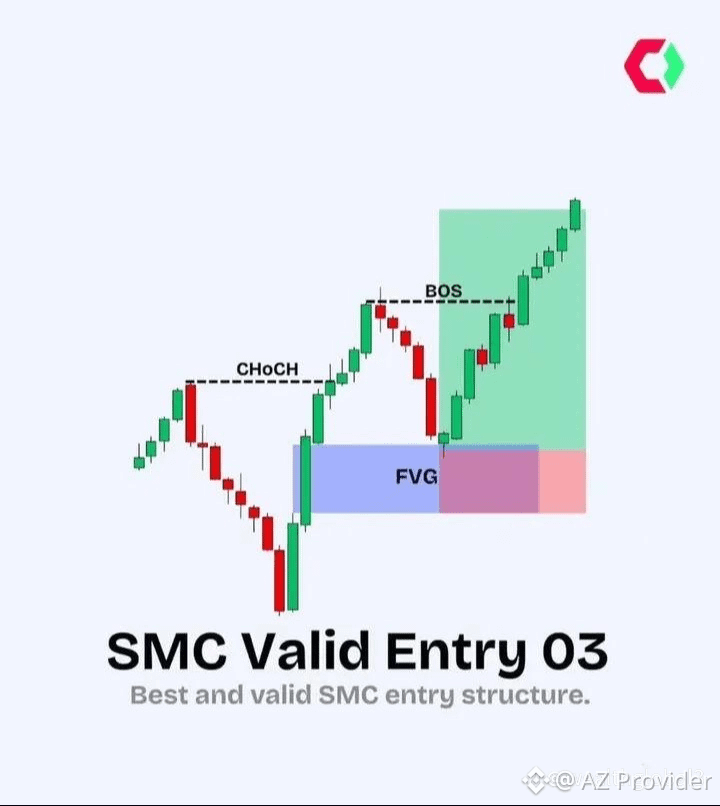 BOS

CHoCH

FVG

SMC Valid Entry 03

Best and valid SMC entry structure.

@ AZ Provider